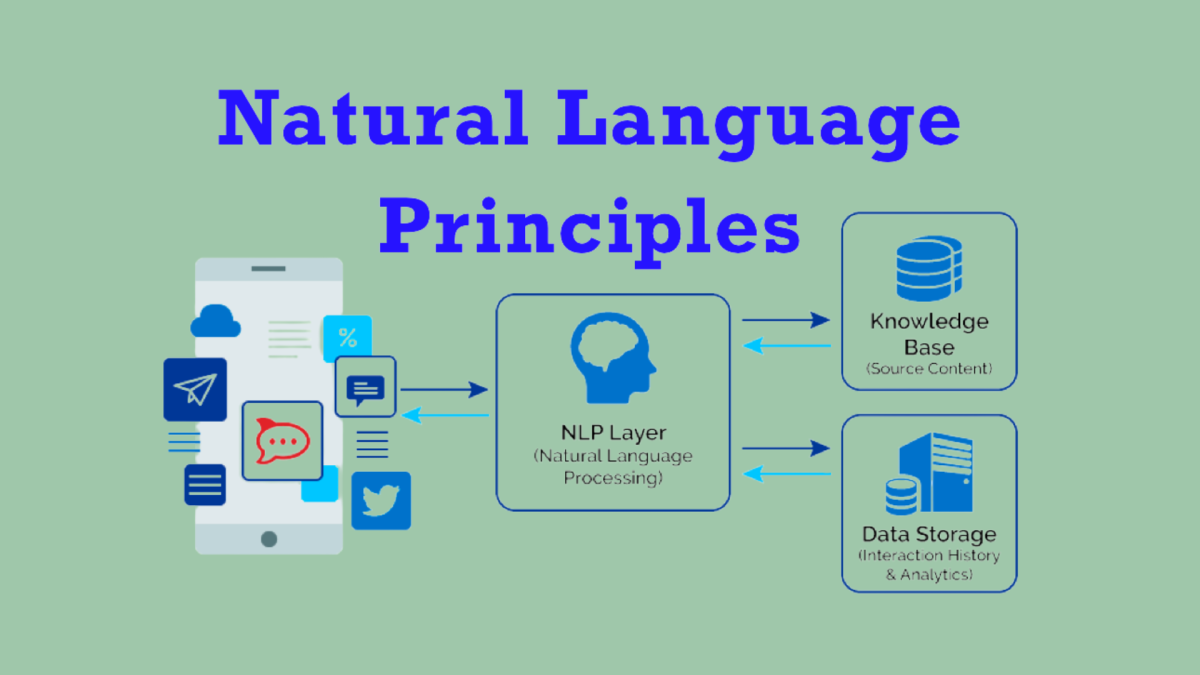 Natural Language Principles

%

NLP Layer
(Natural Language Processing)

Knowledge Base
(Source Content)

Data Storage
(Interaction History & Analytics)